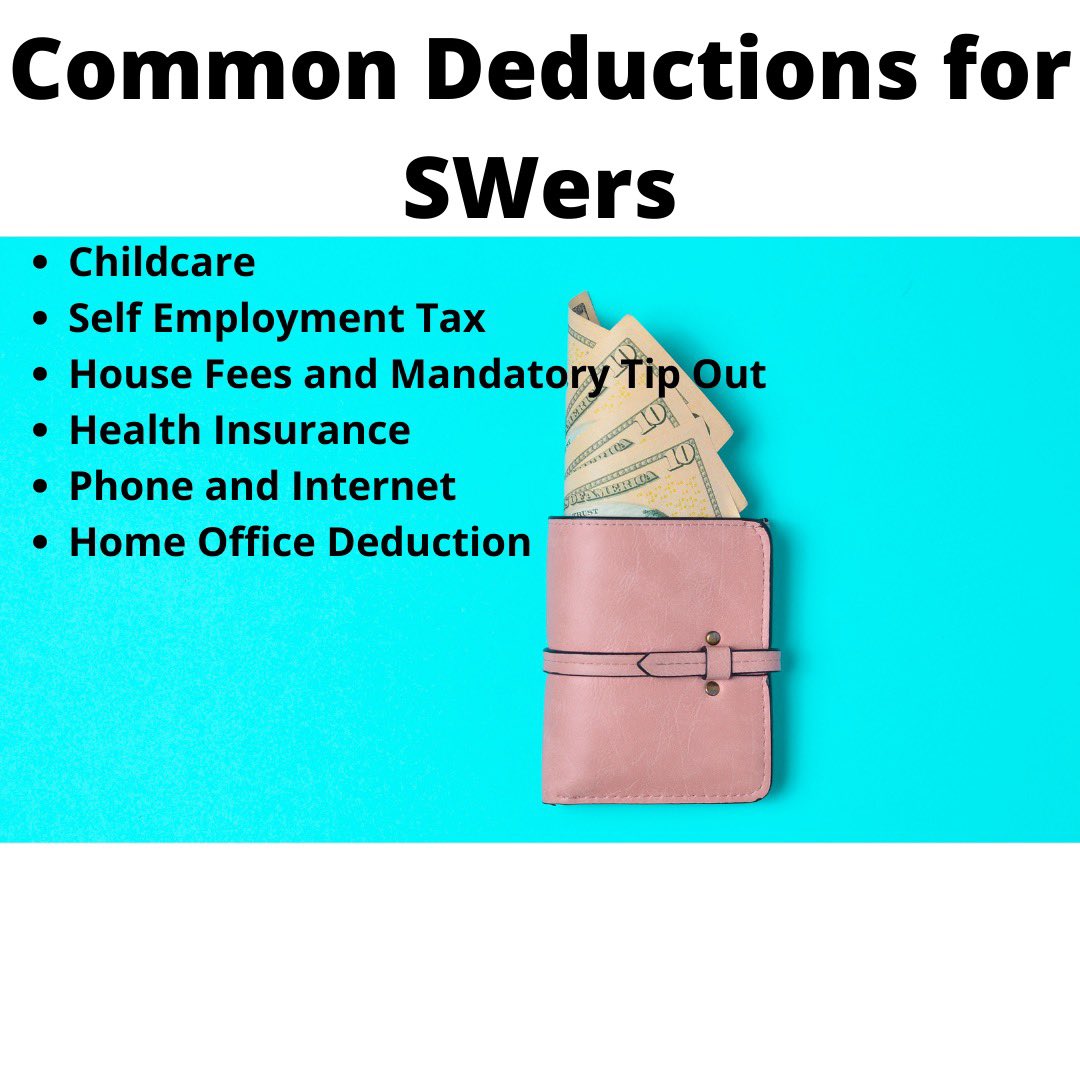 Common Deductions for SWers

- Childcare
- Self Employment Tax
- House Fees and Mandatory Tip Out
- Health Insurance
- Phone and Internet
- Home Office Deduction